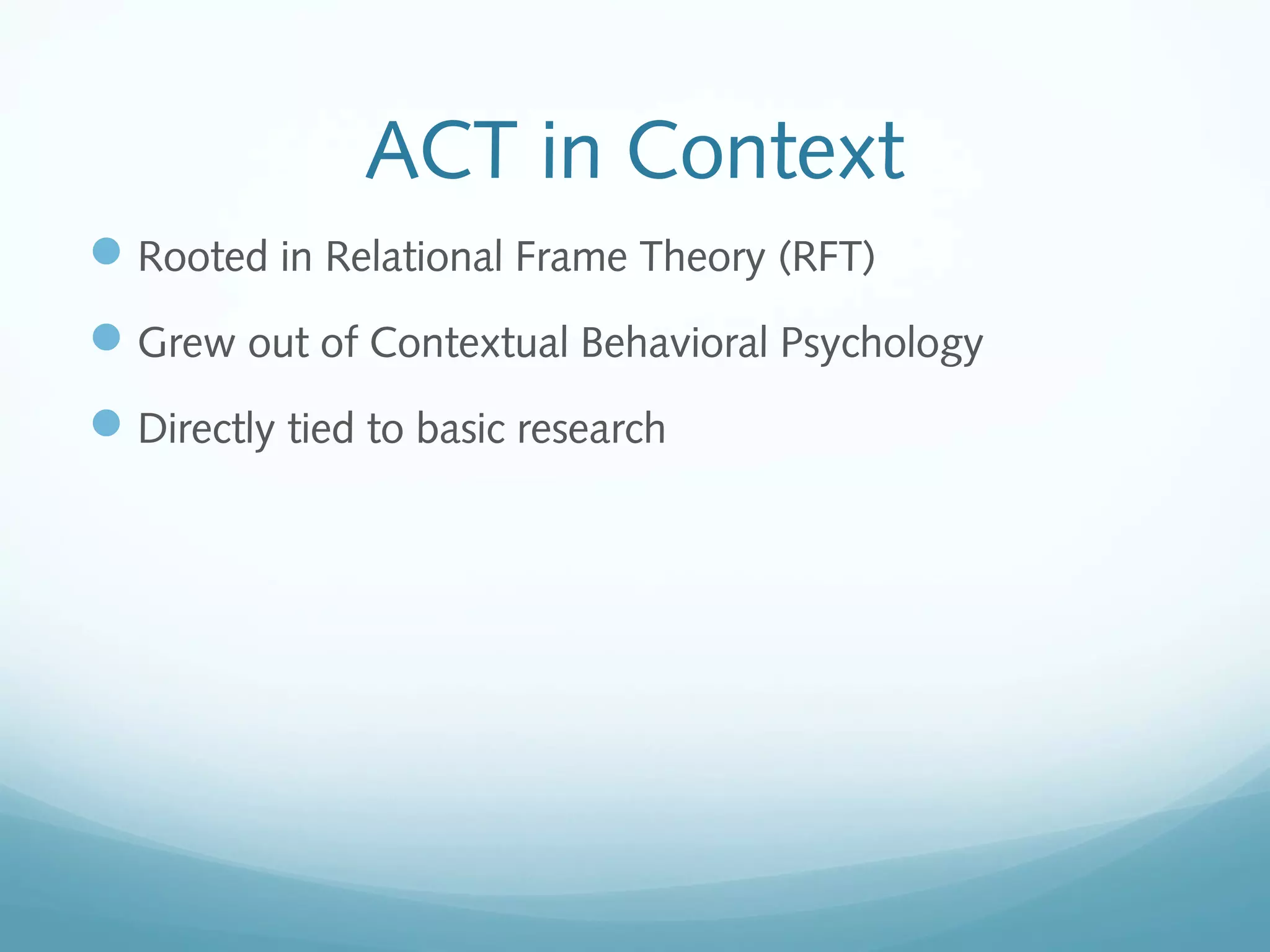 ACT in Context

- Rooted in Relational Frame Theory (RFT)
- Grew out of Contextual Behavioral Psychology
- Directly tied to basic research